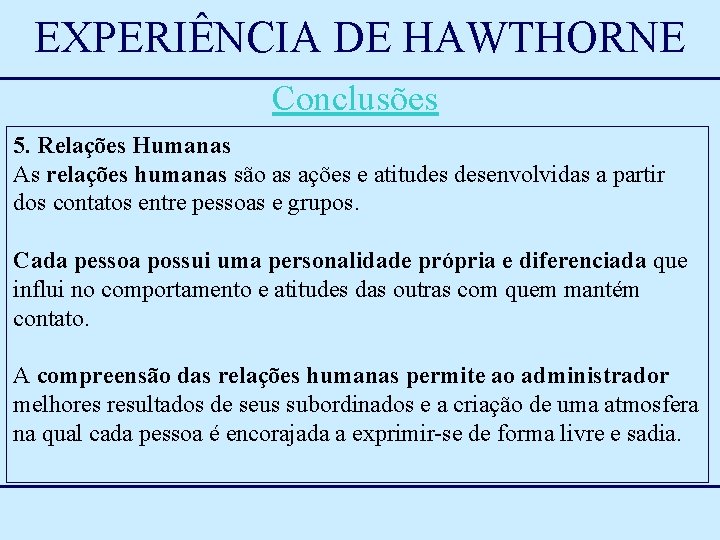 EXPERIÊNCIA DE HAWTHORNE

Conclusões

5. Relações Humanas
As relações humanas são as ações e atitudes desenvolvidas a partir dos contatos entre pessoas e grupos.

Cada pessoa possui uma personalidade própria e diferenciada que influi no comportamento e atitudes das outras com quem mantém contato.

A compreensão das relações humanas permite ao administrador melhores resultados de seus subordinados e a criação de uma atmosfera na qual cada pessoa é encorajada a exprimir-se de forma livre e sadia.